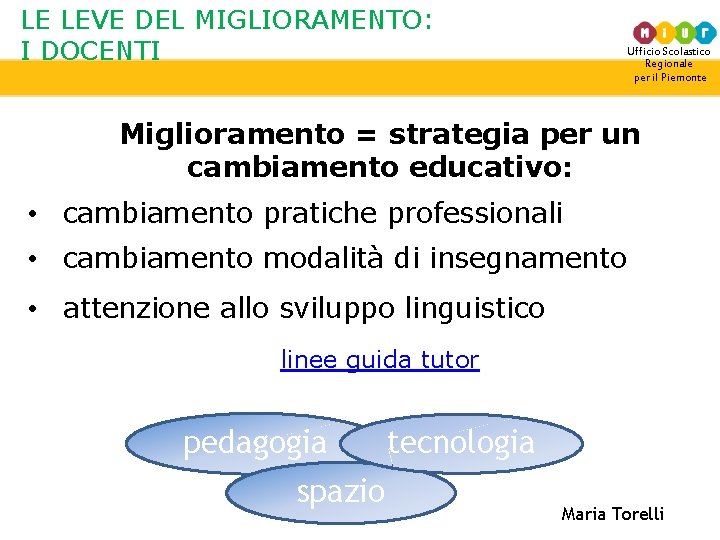 LE LEVE DEL MIGLIORAMENTO:
I DOCENTI

MIUR
Ufficio Scolastico Regionale per il Piemonte

Miglioramento = strategia per un cambiamento educativo:

• cambiamento pratiche professionali
• cambiamento modalità di insegnamento
• attenzione allo sviluppo linguistico

linee guida tutor

pedagogia
tecnologia
spazio

Maria Torelli